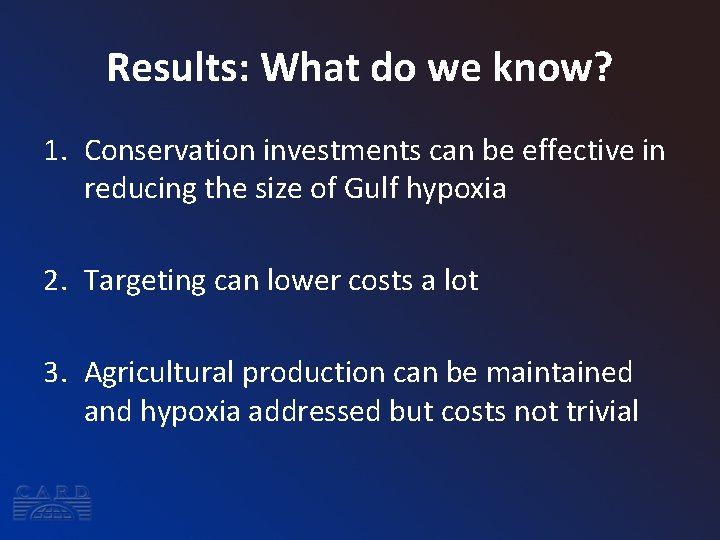 Results: What do we know?

1. Conservation investments can be effective in reducing the size of Gulf hypoxia

2. Targeting can lower costs a lot

3. Agricultural production can be maintained and hypoxia addressed but costs not trivial

CARD